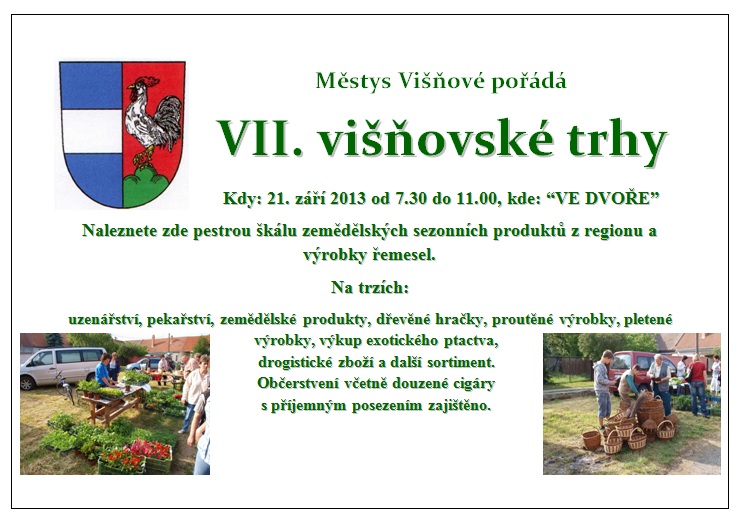 Městys Višňové pořádá

VII. višňovské trhy

Kdy: 21. září 2013 od 7.30 do 11.00, kde: “VE DVOŘE”

Naleznete zde pestrou škálu zemědělských sezonních produktů z regionu a výrobky řemesel.

Na trzích:

uzenářství, pekařství, zemědělské produkty, dřevěné hračky, proutěné výrobky, pletené výrobky, výkup exotického ptactva, drogistické zboží a další sortiment. Občerstvení včetně douzené cigáry s příjemným posezením zajištěno.